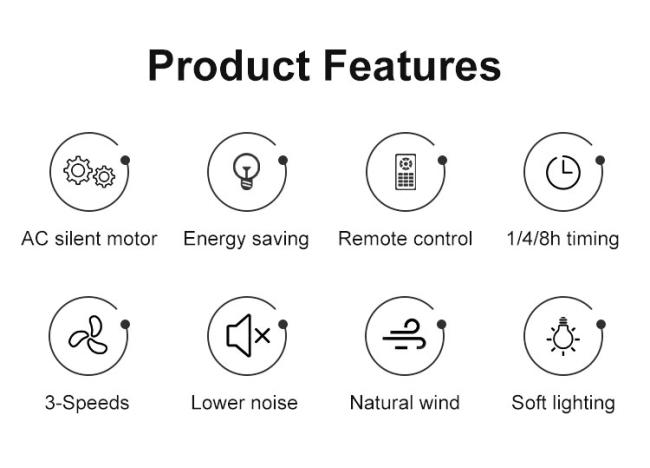 Product Features

AC silent motor

Energy saving

Remote control

1/4/8h timing

3-Speeds

Lower noise

Natural wind

Soft lighting